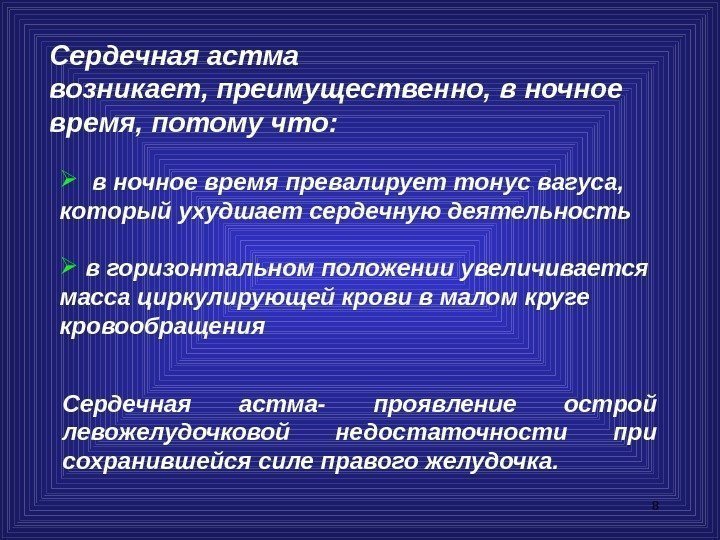 Сердечная астма возникает, преимущественно, в ночное время, потому что:

➢ в ночное время превалирует тонус вагуса, который ухудшает сердечную деятельность

➢ в горизонтальном положении увеличивается масса циркулирующей крови в малом круге кровообращения

Сердечная астма- проявление острой левожелудочковой недостаточности при сохранившейся силе правого желудочка.

8